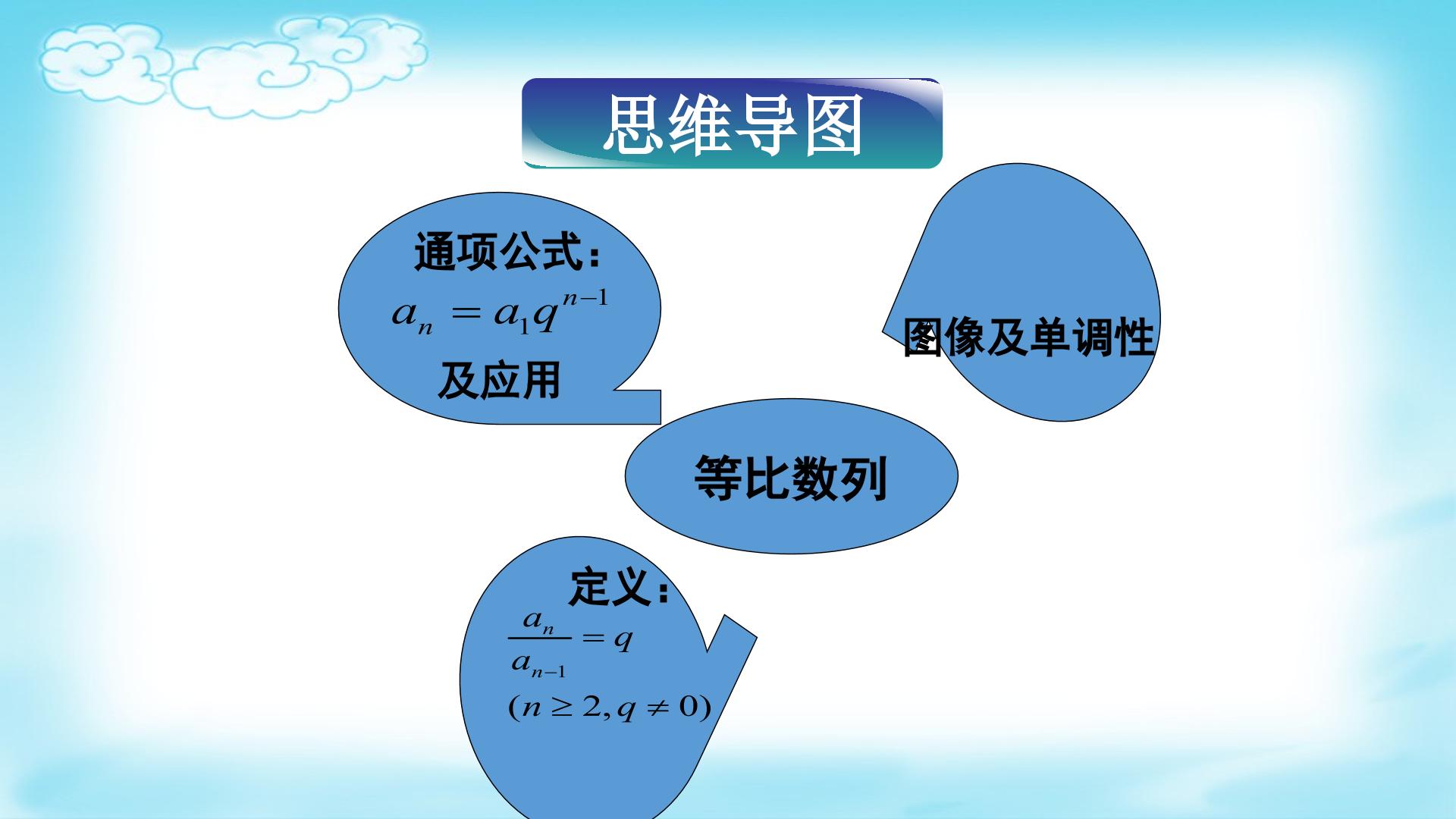 思维导图

通项公式：
$a_n = a_1 q^{n-1}$
及应用

图像及单调性

等比数列

定义：
$\frac{a_n}{a_{n-1}} = q$
$(n \geq 2, q \neq 0)$